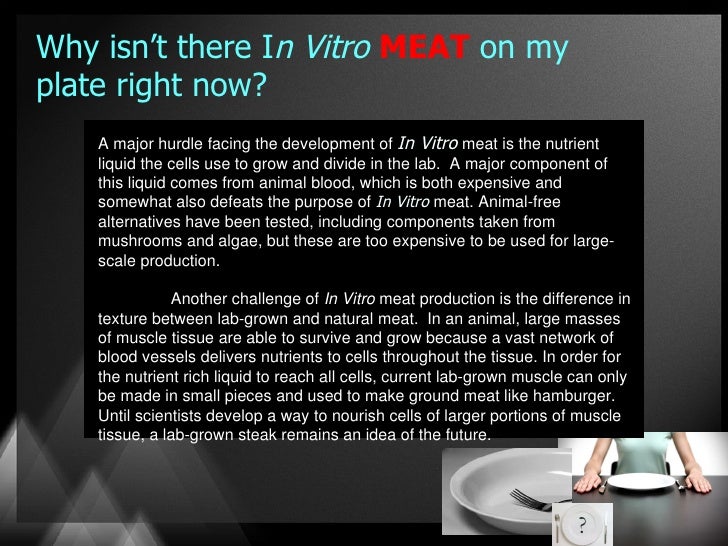 Why isn't there In Vitro MEAT on my plate right now?

A major hurdle facing the development of In Vitro meat is the nutrient liquid the cells use to grow and divide in the lab. A major component of this liquid comes from animal blood, which is both expensive and somewhat also defeats the purpose of In Vitro meat. Animal-free alternatives have been tested, including components taken from mushrooms and algae, but these are too expensive to be used for large-scale production.

Another challenge of In Vitro meat production is the difference in texture between lab-grown and natural meat. In an animal, large masses of muscle tissue are able to survive and grow because a vast network of blood vessels delivers nutrients to cells throughout the tissue. In order for the nutrient rich liquid to reach all cells, current lab-grown muscle can only be made in small pieces and used to make ground meat like hamburger. Until scientists develop a way to nourish cells of larger portions of muscle tissue, a lab-grown steak remains an idea of the future.

?